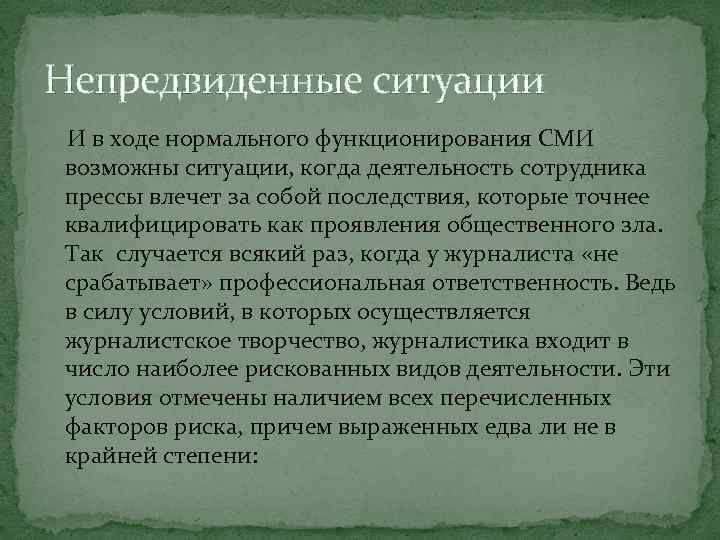 Непредвиденные ситуации

И в ходе нормального функционирования СМИ возможны ситуации, когда деятельность сотрудника прессы влечет за собой последствия, которые точнее квалифицировать как проявления общественного зла. Так случается всякий раз, когда у журналиста «не срабатывает» профессиональная ответственность. Ведь в силу условий, в которых осуществляется журналистское творчество, журналистика входит в число наиболее рискованных видов деятельности. Эти условия отмечены наличием всех перечисленных факторов риска, причем выраженных едва ли не в крайней степени: